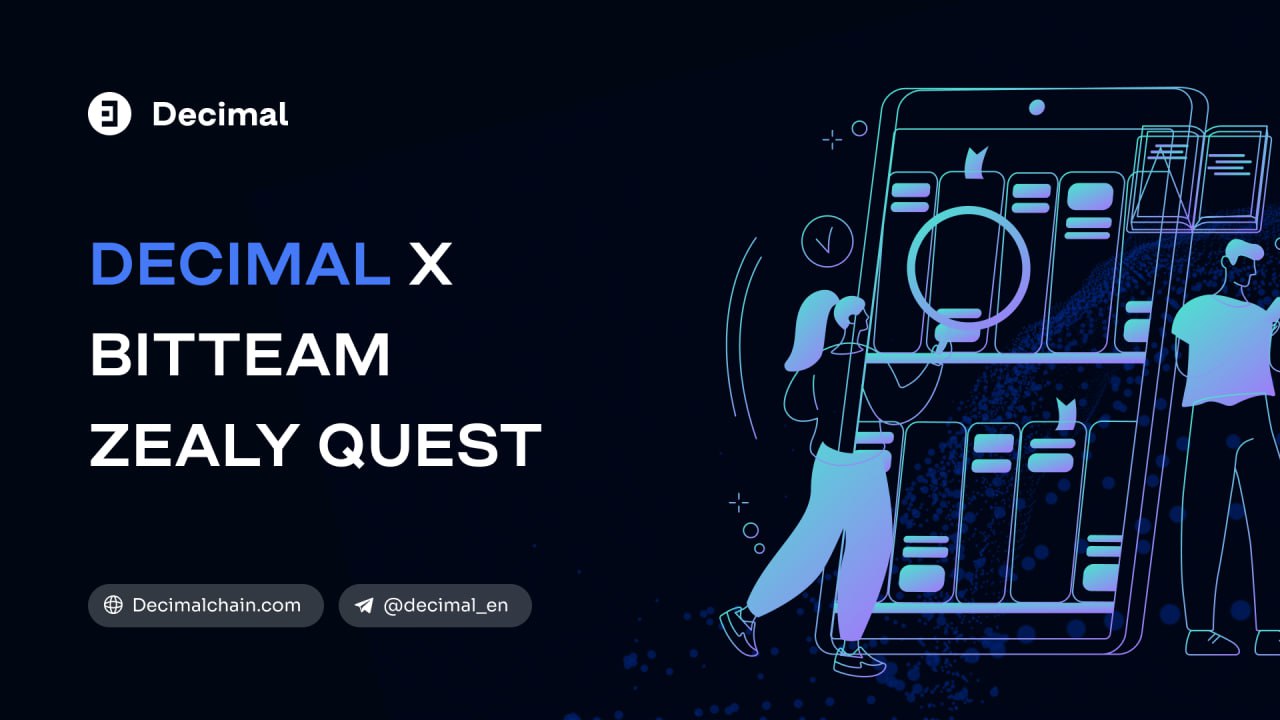 Decimal

DECIMAL X
BITTEAM
ZEALY QUEST

Decimalchain.com
@decimal_en